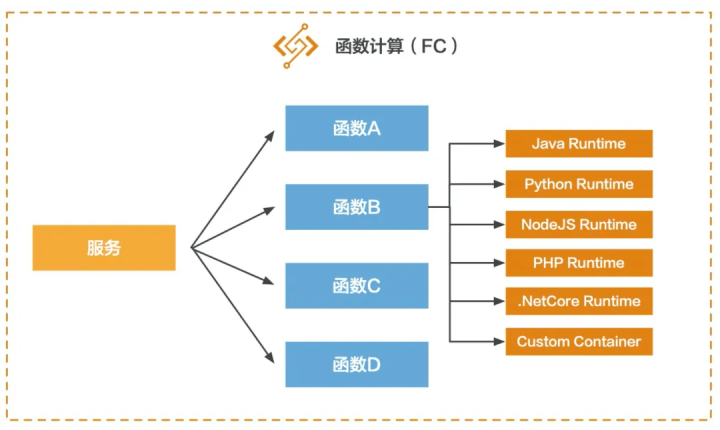 函数计算（FC）

服务

函数A

函数B

函数C

函数D

Java Runtime

Python Runtime

NodeJS Runtime

PHP Runtime

.NetCore Runtime

Custom Container